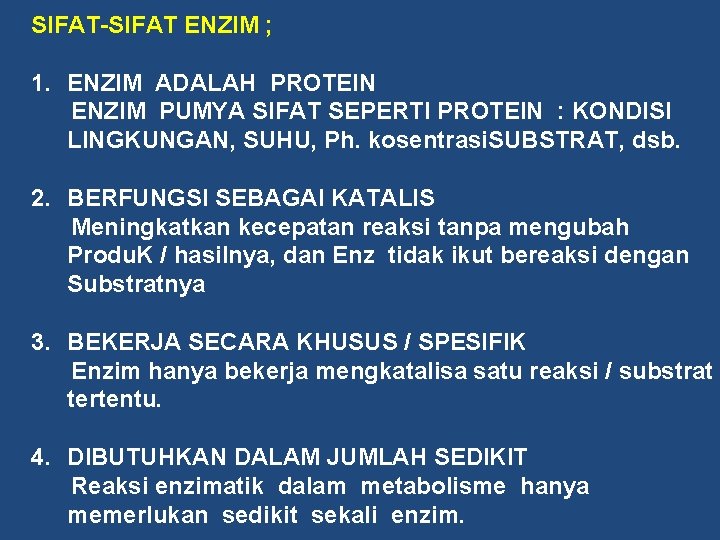 SIFAT-SIFAT ENZIM ;

1. ENZIM ADALAH PROTEIN
ENZIM PUMYA SIFAT SEPERTI PROTEIN : KONDISI LINGKUNGAN, SUHU, Ph. kosentrasiSUBSTRAT, dsb.

2. BERFUNGSI SEBAGAI KATALIS
Meningkatkan kecepatan reaksi tanpa mengubah ProduK / hasilnya, dan Enz tidak ikut bereaksi dengan Substratnya

3. BEKERJA SECARA KHUSUS / SPESIFIK
Enzim hanya bekerja mengkatalisa satu reaksi / substrat tertentu.

4. DIBUTUHKAN DALAM JUMLAH SEDIKIT
Reaksi enzimatik dalam metabolisme hanya memerlukan sedikit sekali enzim.